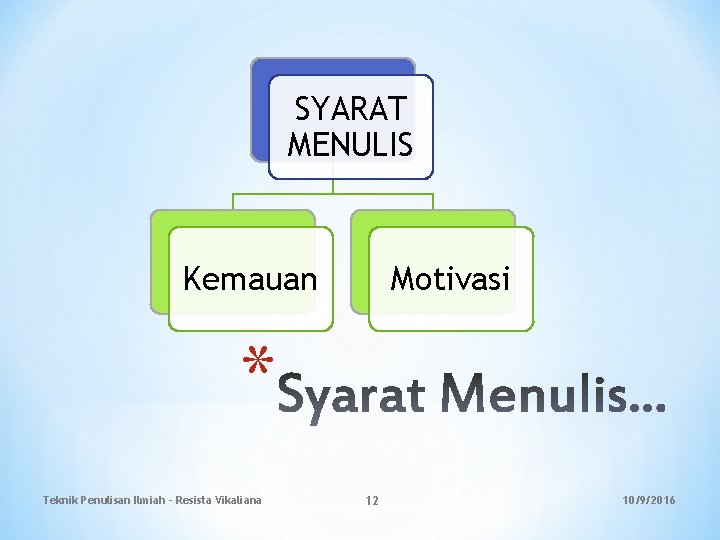 SYARAT MENULIS

Kemauan

Motivasi

*Syarat Menulis…

Teknik Penulisan Ilmiah - Resista Vikaliana

12

10/9/2016